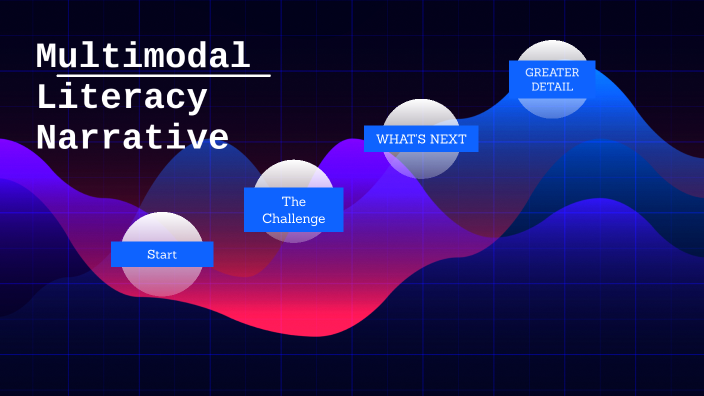 Multimodal Literacy Narrative

Start

The Challenge

WHAT'S NEXT

GREATER DETAIL